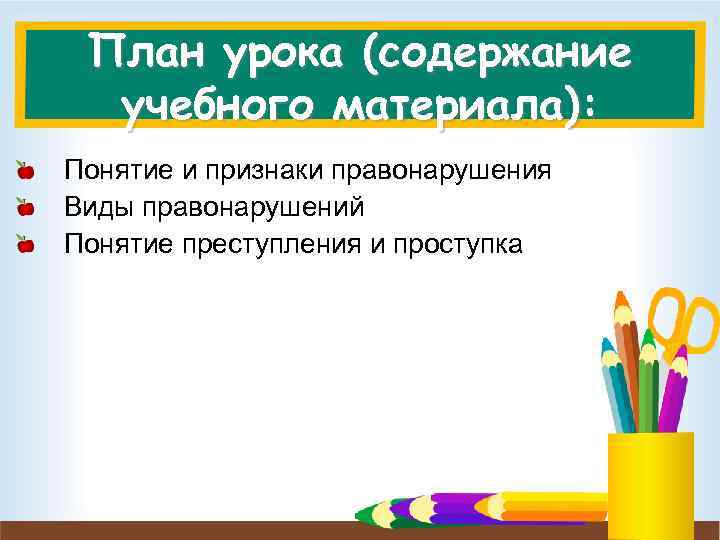 План урока (содержание учебного материала):

Понятие и признаки правонарушения
Виды правонарушений
Понятие преступления и проступка